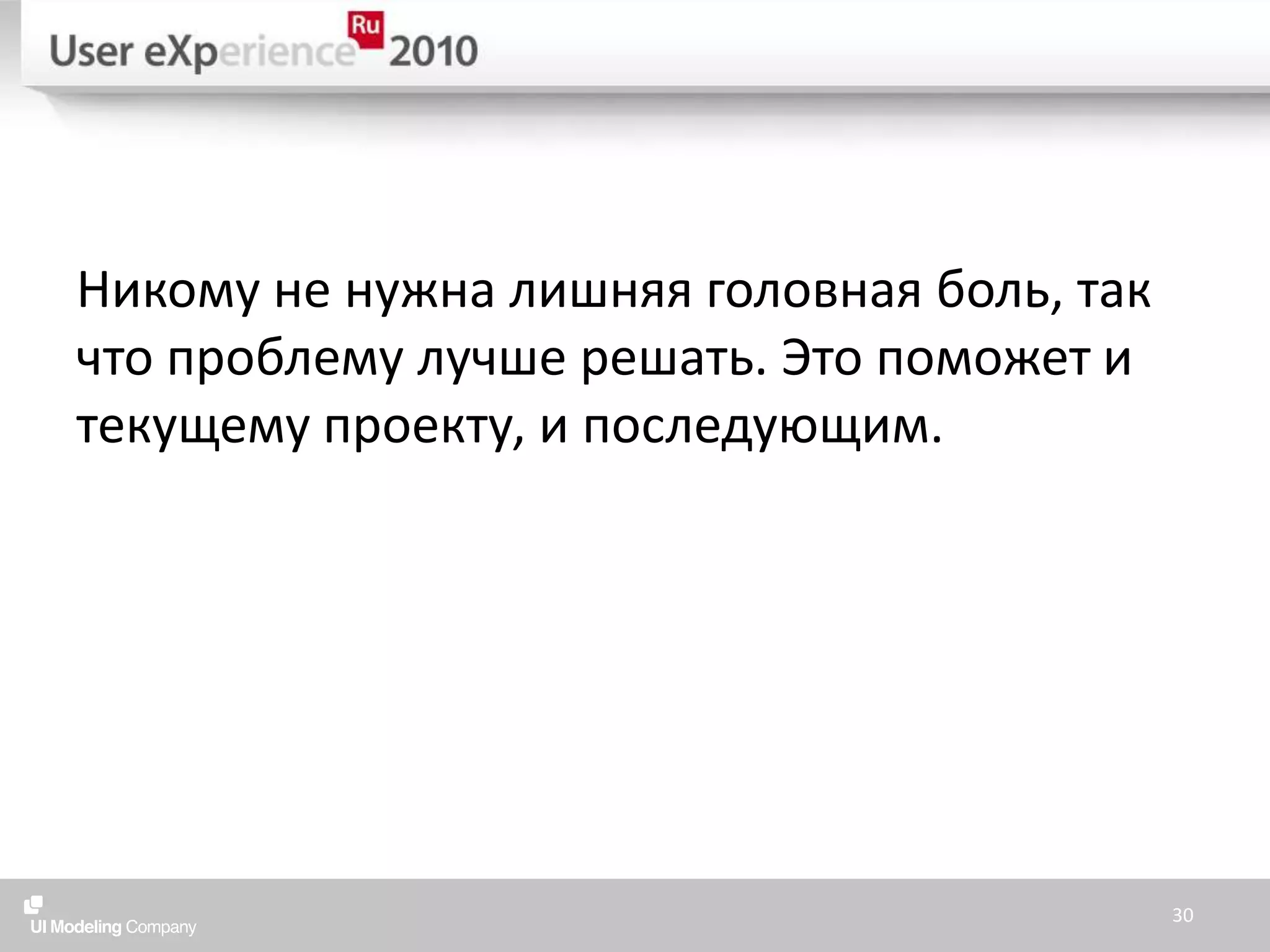 User eXperience Ru 2010

Никому не нужна лишняя головная боль, так что проблему лучше решать. Это поможет и текущему проекту, и последующим.

UI Modeling Company

30